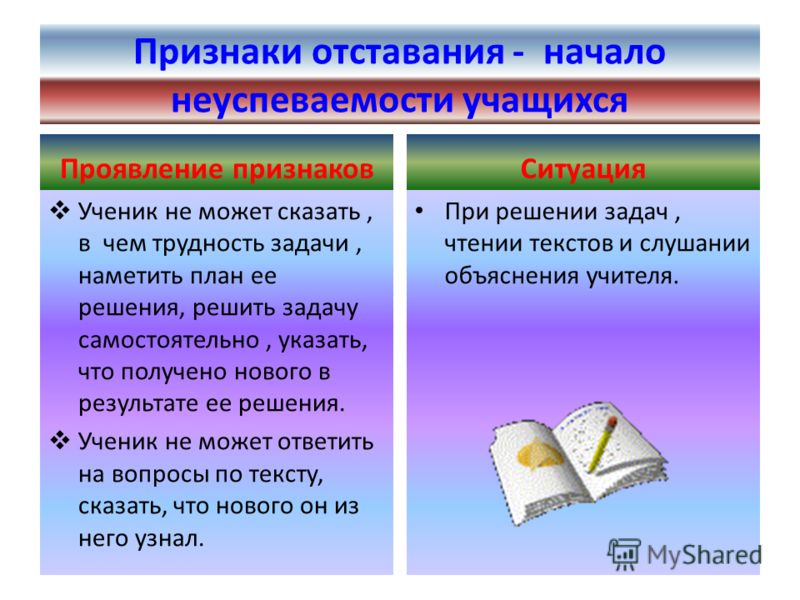 Признаки отставания - начало неуспеваемости учащихся

Проявление признаков

❖ Ученик не может сказать , в чем трудность задачи , наметить план ее решения, решить задачу самостоятельно , указать, что получено нового в результате ее решения.

❖ Ученик не может ответить на вопросы по тексту, сказать, что нового он из него узнал.

Ситуация

• При решении задач , чтении текстов и слушании объяснения учителя.

MyShared